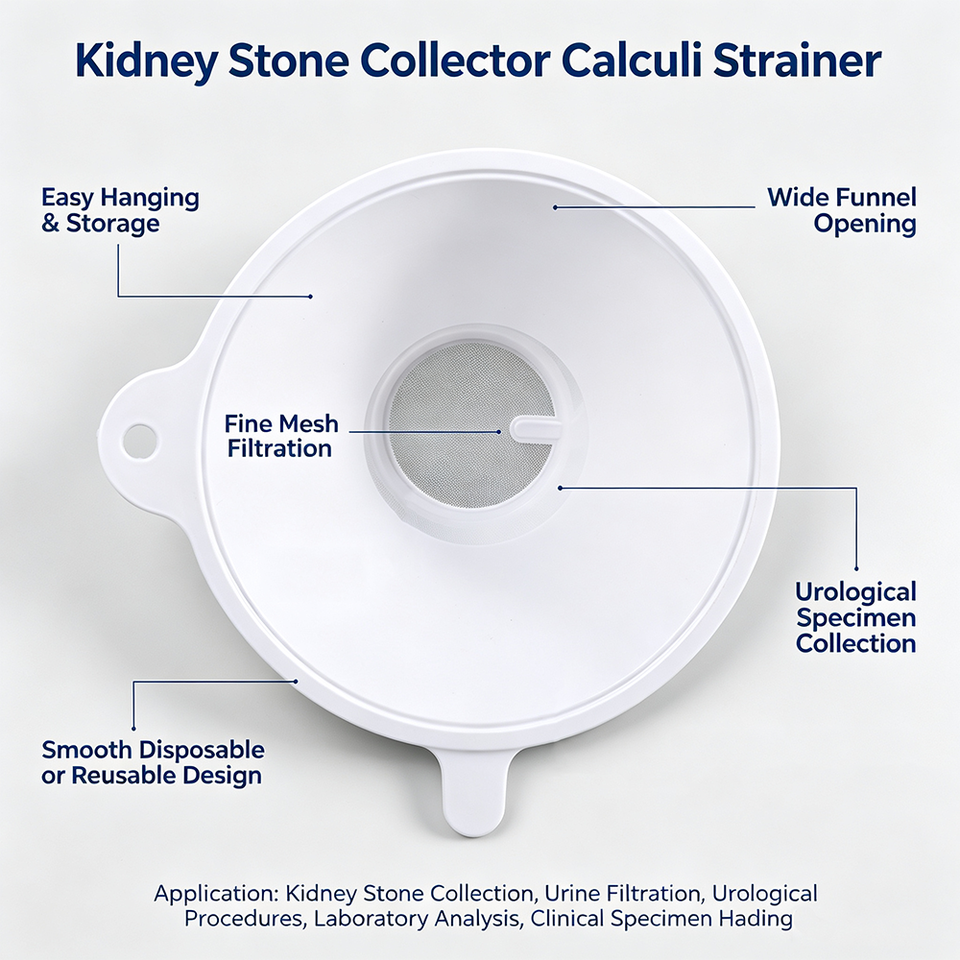 Kidney Stone Collector Calculi Strainer

Easy Hanging & Storage

Wide Funnel Opening

Fine Mesh Filtration

Urological Specimen Collection

Smooth Disposable or Reusable Design

Application: Kidney Stone Collection, Urine Filtration, Urological Procedures, Laboratory Analysis, Clinical Specimen Hading